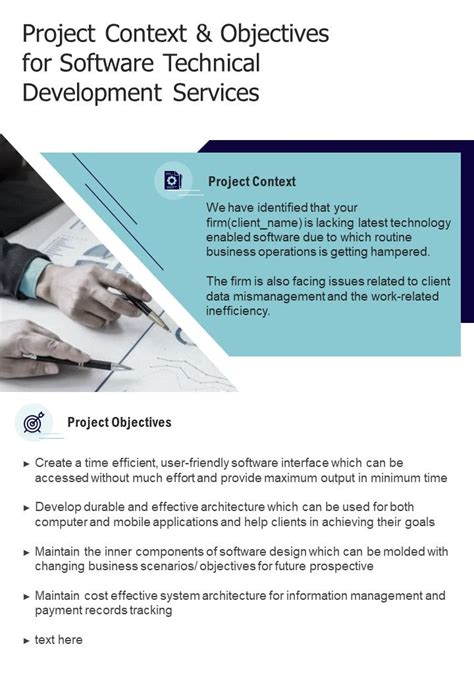 Project Context & Objectives for Software Technical Development Services

Project Context

We have identified that your firm(client_name) is lacking latest technology enabled software due to which routine business operations is getting hampered.

The firm is also facing issues related to client data mismanagement and the work-related inefficiency.

Project Objectives

► Create a time efficient, user-friendly software interface which can be accessed without much effort and provide maximum output in minimum time

► Develop durable and effective architecture which can be used for both computer and mobile applications and help clients in achieving their goals

► Maintain the inner components of software design which can be molded with changing business scenarios/ objectives for future prospective

► Maintain cost effective system architecture for information management and payment records tracking

► text here